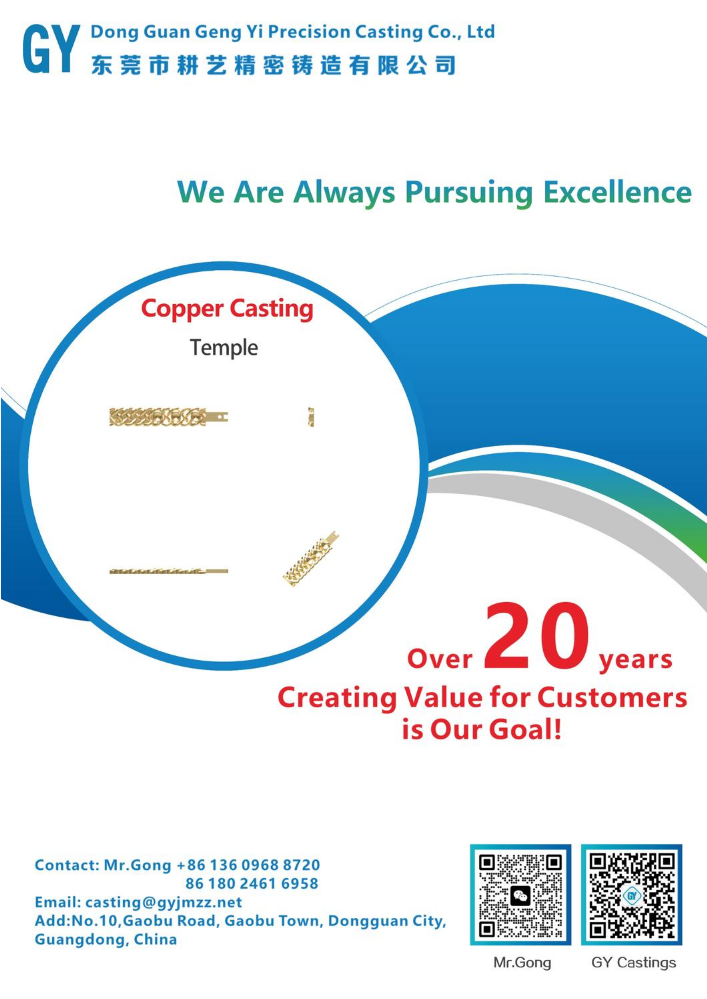 GY Dong Guan Geng Yi Precision Casting Co., Ltd
东莞市耕艺精密铸造有限公司

We Are Always Pursuing Excellence

Copper Casting

Temple

Over 20 years
Creating Value for Customers is Our Goal!

Contact: Mr.Gong +86 136 0968 8720
86 180 2461 6958
Email: casting@gyjmzz.net
Add:No.10,Gaobu Road, Gaobu Town, Dongguan City, Guangdong, China

Mr.Gong

GY Castings